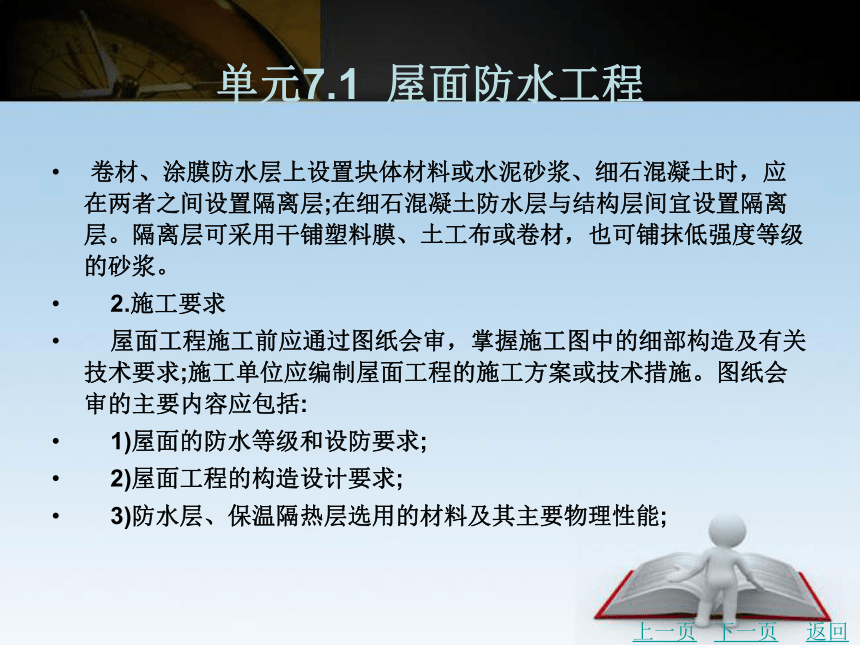 单元7.1 屋面防水工程

• 卷材、涂膜防水层上设置块体材料或水泥砂浆、细石混凝土时，应在两者之间设置隔离层;在细石混凝土防水层与结构层间宜设置隔离层。隔离层可采用干铺塑料膜、土工布或卷材，也可铺抹低强度等级的砂浆。

• 2.施工要求

• 屋面工程施工前应通过图纸会审，掌握施工图中的细部构造及有关技术要求;施工单位应编制屋面工程的施工方案或技术措施。图纸会审的主要内容应包括:

• 1)屋面的防水等级和设防要求;

• 2)屋面工程的构造设计要求;

• 3)防水层、保温隔热层选用的材料及其主要物理性能;

上一页 下一页 返回